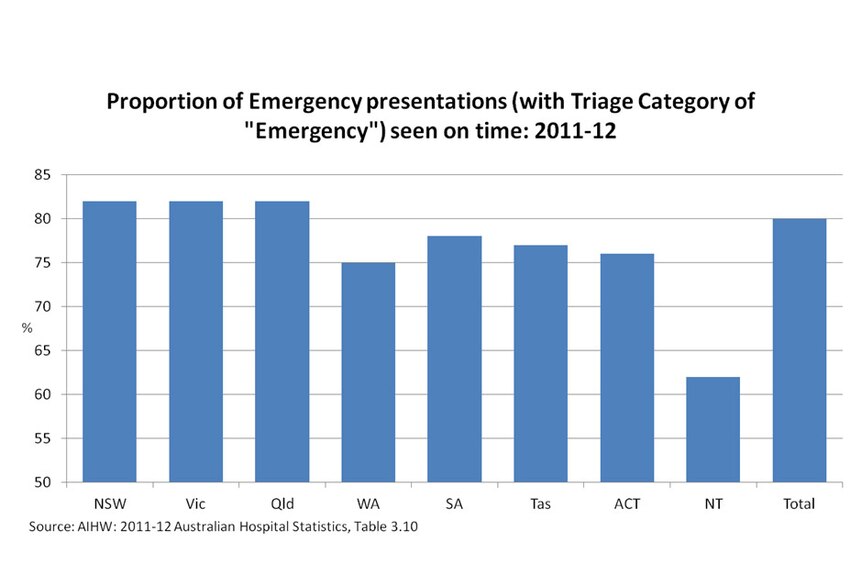 Proportion of Emergency presentations (with Triage Category of "Emergency") seen on time: 2011-12

85
80
75
70
%
65
60
55
50

NSW
Vic
Qld
WA
SA
Tas
ACT
NT
Total

Source: AIHW: 2011-12 Australian Hospital Statistics, Table 3.10